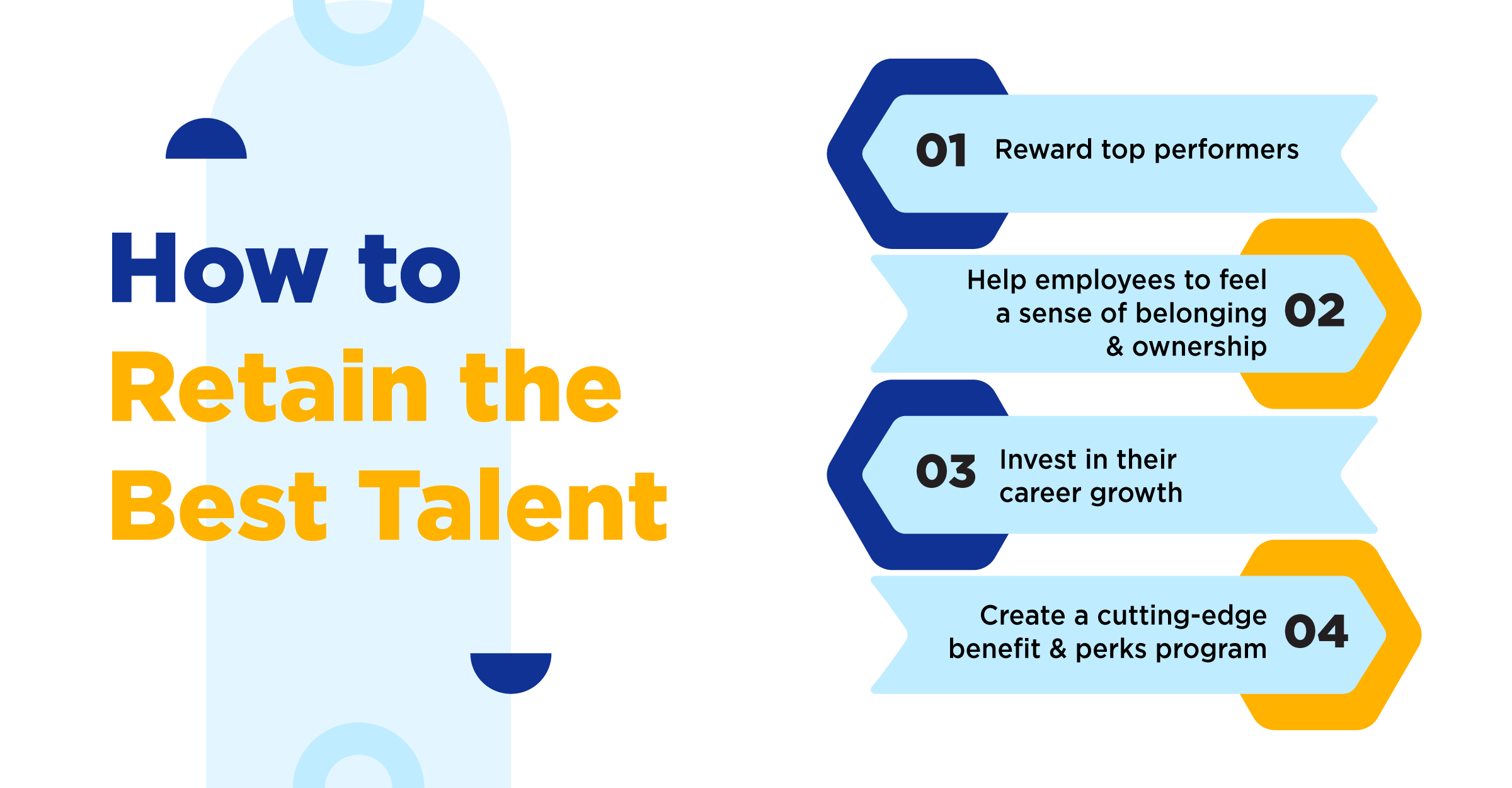 How to
Retain the
Best Talent

01 Reward top performers

Help employees to feel a sense of belonging & ownership 02

03 Invest in their career growth

Create a cutting-edge benefit & perks program 04